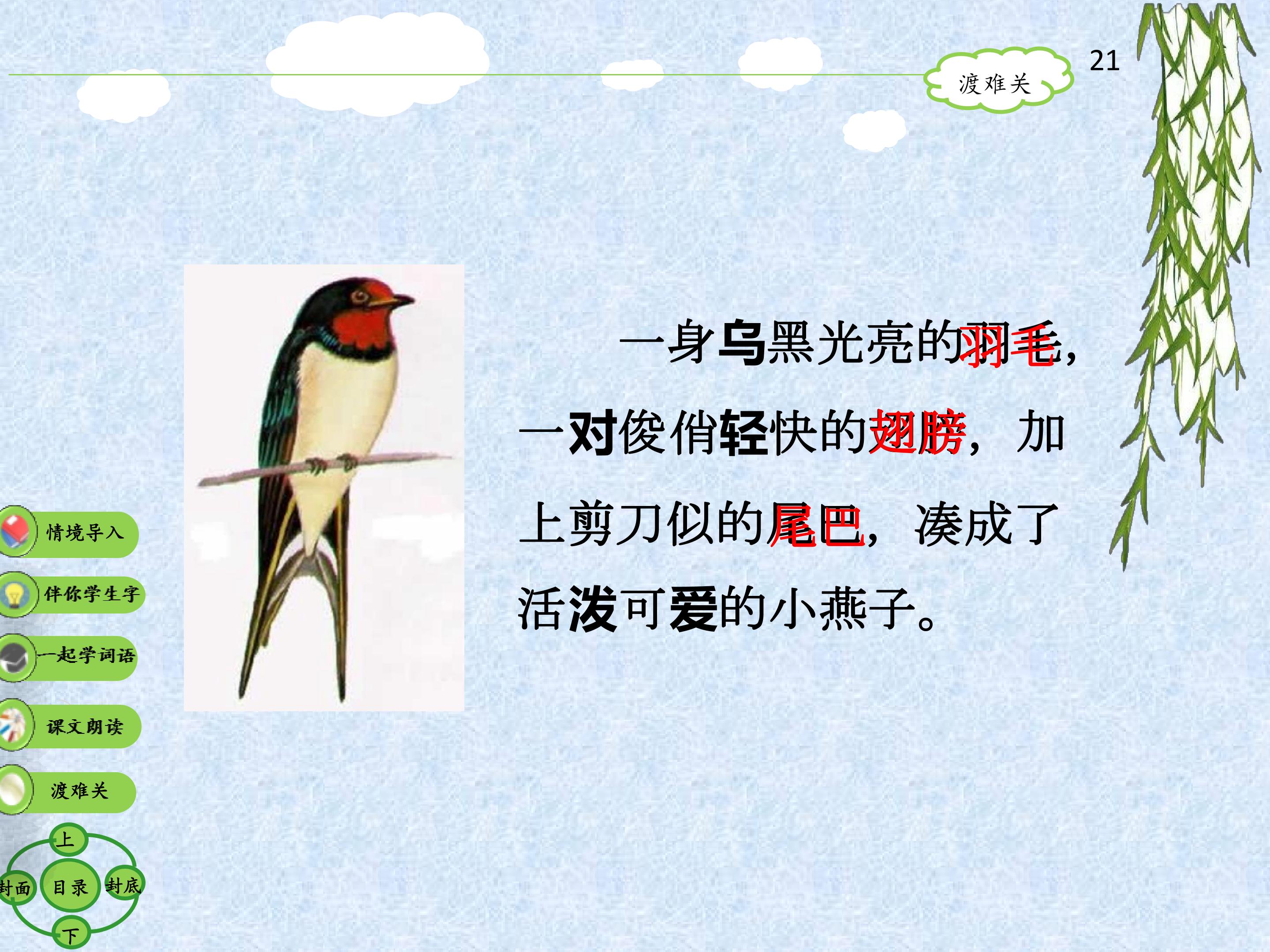 渡难关

21

一身乌黑光亮的羽毛，一对俊俏轻快的翅膀，加上剪刀似的尾巴，凑成了活泼可爱的小燕子。

情境导入

伴你学生字

一起学词语

课文朗读

渡难关

上

封面

目录

封底

下